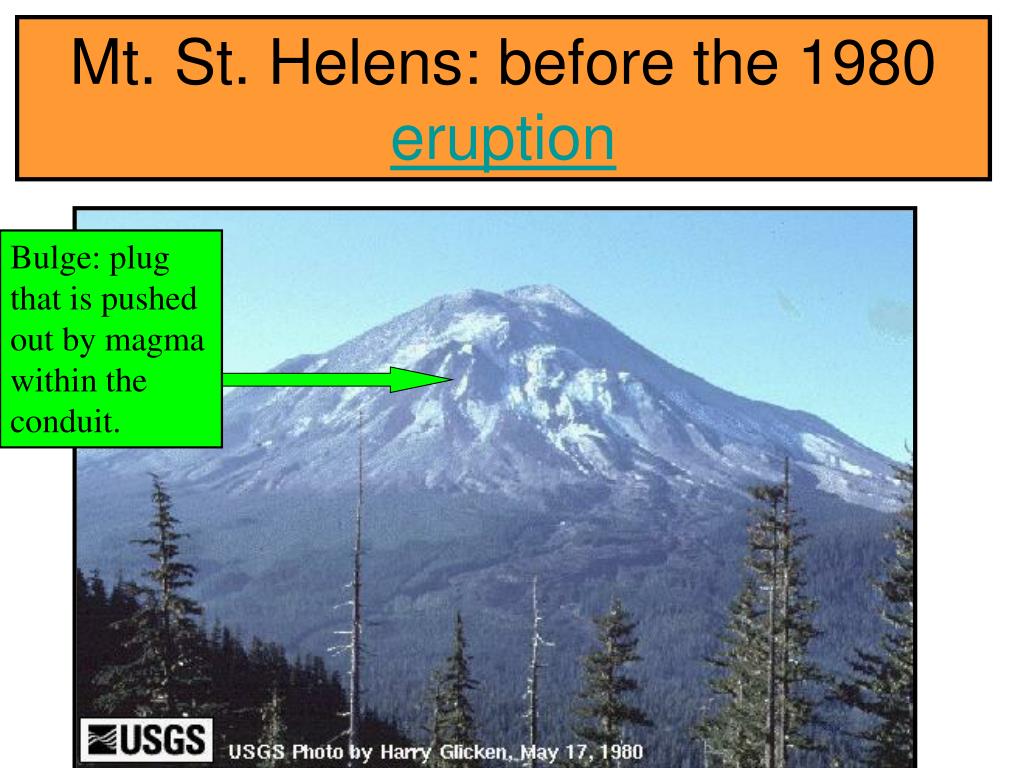 Mt. St. Helens: before the 1980 eruption

Bulge: plug that is pushed out by magma within the conduit.

USGS

USGS Photo by Harry Glicken, May 17, 1980